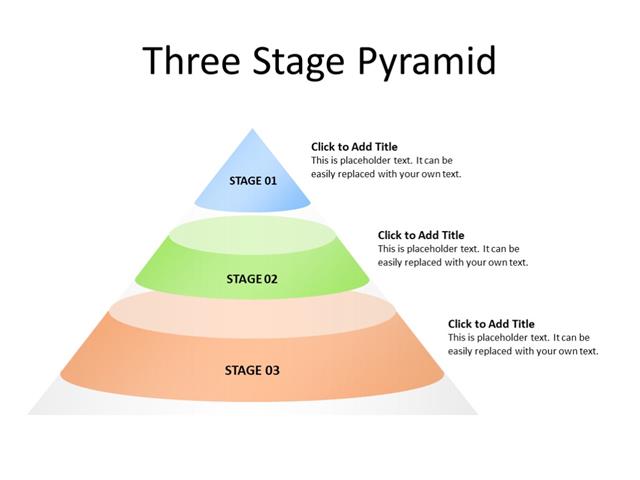 Three Stage Pyramid

STAGE 01

Click to Add Title
This is placeholder text. It can be easily replaced with your own text.

STAGE 02

Click to Add Title
This is placeholder text. It can be easily replaced with your own text.

STAGE 03

Click to Add Title
This is placeholder text. It can be easily replaced with your own text.